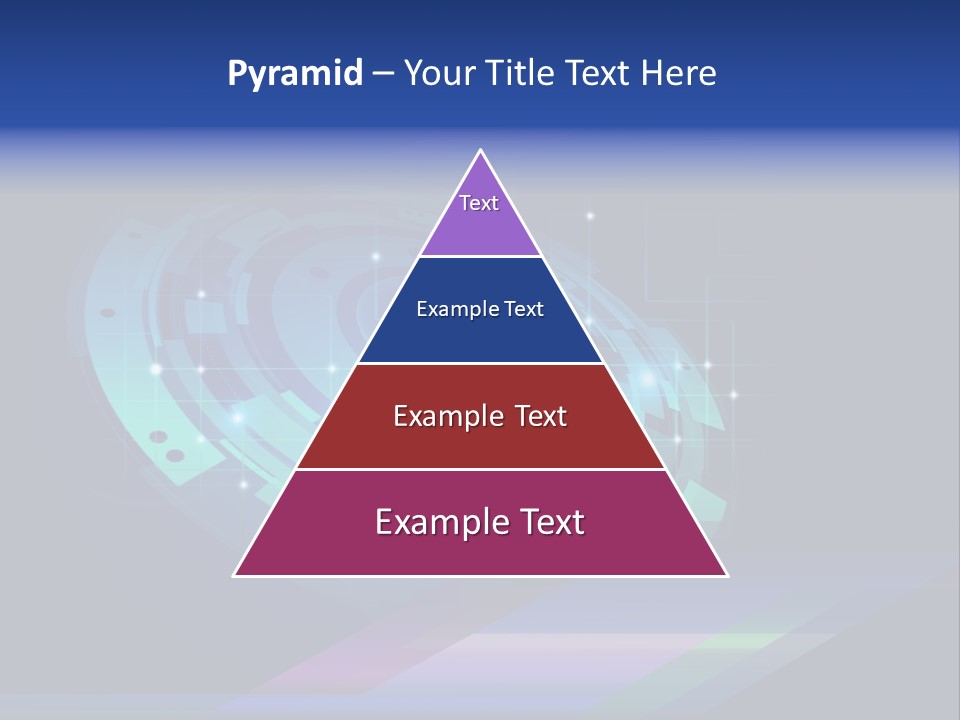 Pyramid – Your Title Text Here

Text

Example Text

Example Text

Example Text